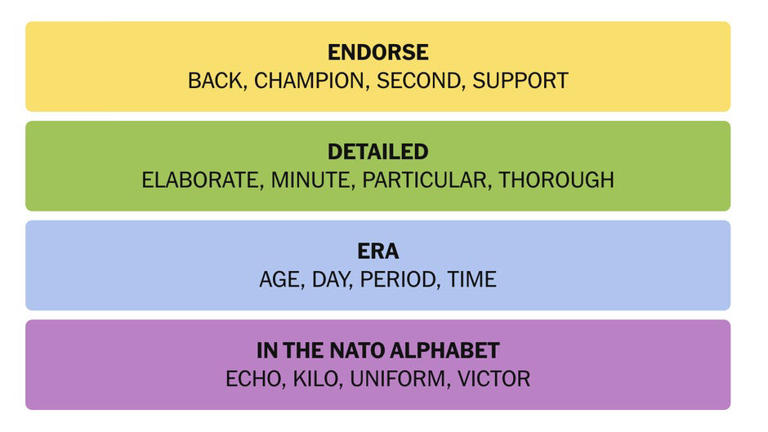 ENDORSE
BACK, CHAMPION, SECOND, SUPPORT

DETAILED
ELABORATE, MINUTE, PARTICULAR, THOROUGH

ERA
AGE, DAY, PERIOD, TIME

IN THE NATO ALPHABET
ECHO, KILO, UNIFORM, VICTOR